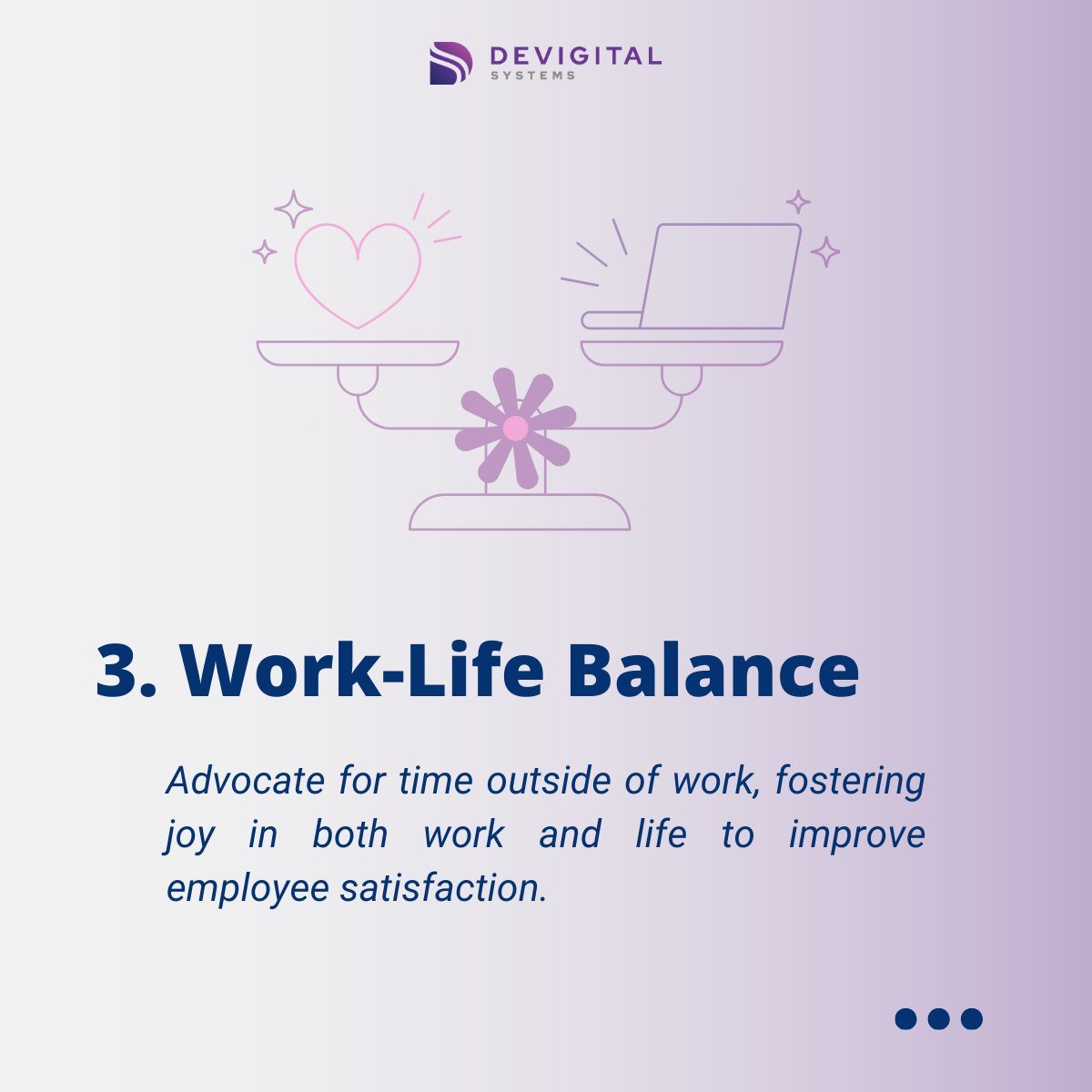 DEVIGITAL
SYSTEMS

3. Work-Life Balance

Advocate for time outside of work, fostering joy in both work and life to improve employee satisfaction.